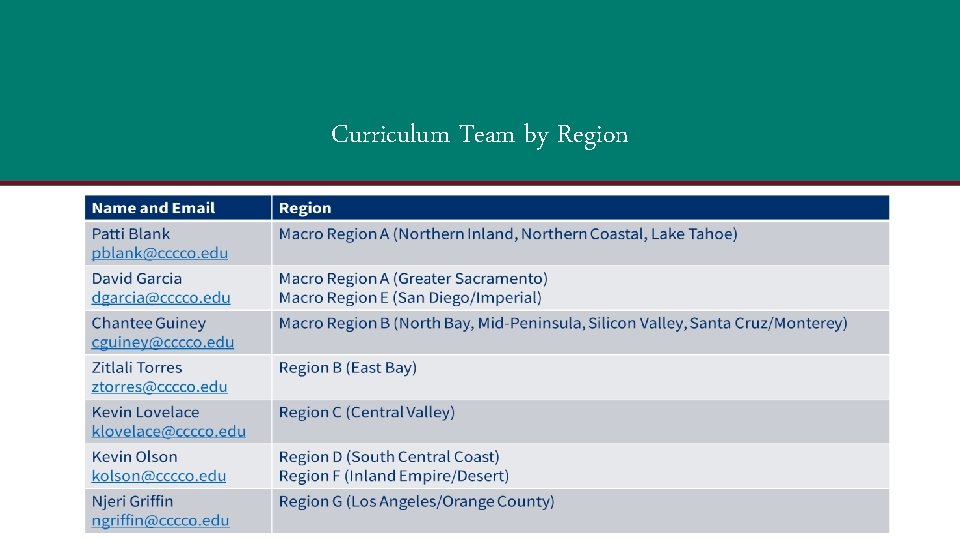 Curriculum Team by Region

| Name and Email | Region |
|---|---|
| Patti Blank pblank@cccco.edu | Macro Region A (Northern Inland, Northern Coastal, Lake Tahoe) |
| David Garcia dgarcia@cccco.edu | Macro Region A (Greater Sacramento) Macro Region E (San Diego/Imperial) |
| Chantee Guiney cguiney@cccco.edu | Macro Region B (North Bay, Mid-Peninsula, Silicon Valley, Santa Cruz/Monterey) |
| Zitlali Torres ztorres@cccco.edu | Region B (East Bay) |
| Kevin Lovelace klovelace@cccco.edu | Region C (Central Valley) |
| Kevin Olson kolson@cccco.edu | Region D (South Central Coast) Region F (Inland Empire/Desert) |
| Njeri Griffin ngriffin@cccco.edu | Region G (Los Angeles/Orange County) |